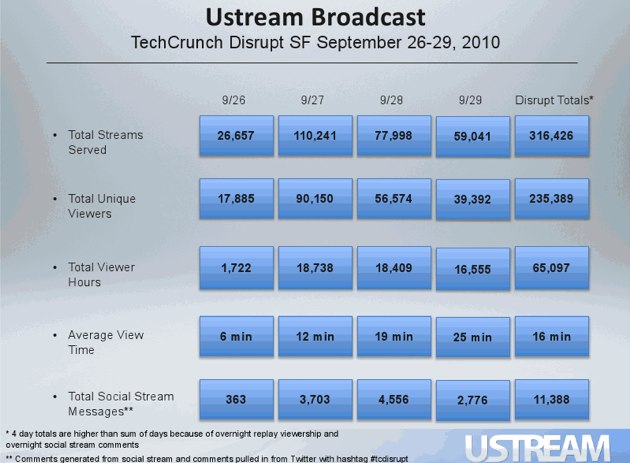 Ustream Broadcast

TechCrunch Disrupt SF September 26-29, 2010

| | 9/26 | 9/27 | 9/28 | 9/29 | Disrupt Totals* |
|---|---|---|---|---|---|
| • Total Streams Served | 26,657 | 110,241 | 77,998 | 59,041 | 316,426 |
| • Total Unique Viewers | 17,885 | 90,150 | 56,574 | 39,392 | 235,389 |
| • Total Viewer Hours | 1,722 | 18,738 | 18,409 | 16,555 | 65,097 |
| • Average View Time | 6 min | 12 min | 19 min | 25 min | 16 min |
| • Total Social Stream Messages** | 363 | 3,703 | 4,556 | 2,776 | 11,388 |

* 4 day totals are higher than sum of days because of overnight replay viewership and overnight social stream comments

** Comments generated from social stream and comments pulled in from Twitter with hashtag #tcdisrupt

USTREAM